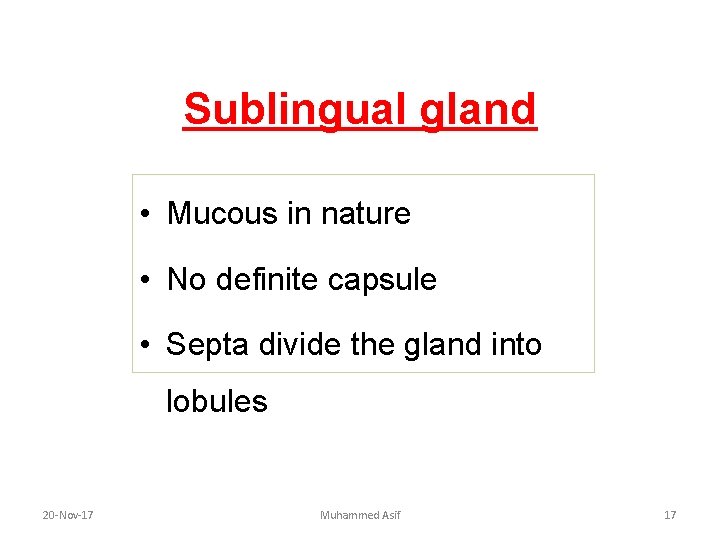 Sublingual gland

• Mucous in nature
• No definite capsule
• Septa divide the gland into lobules

20-Nov-17 Muhammed Asif 17